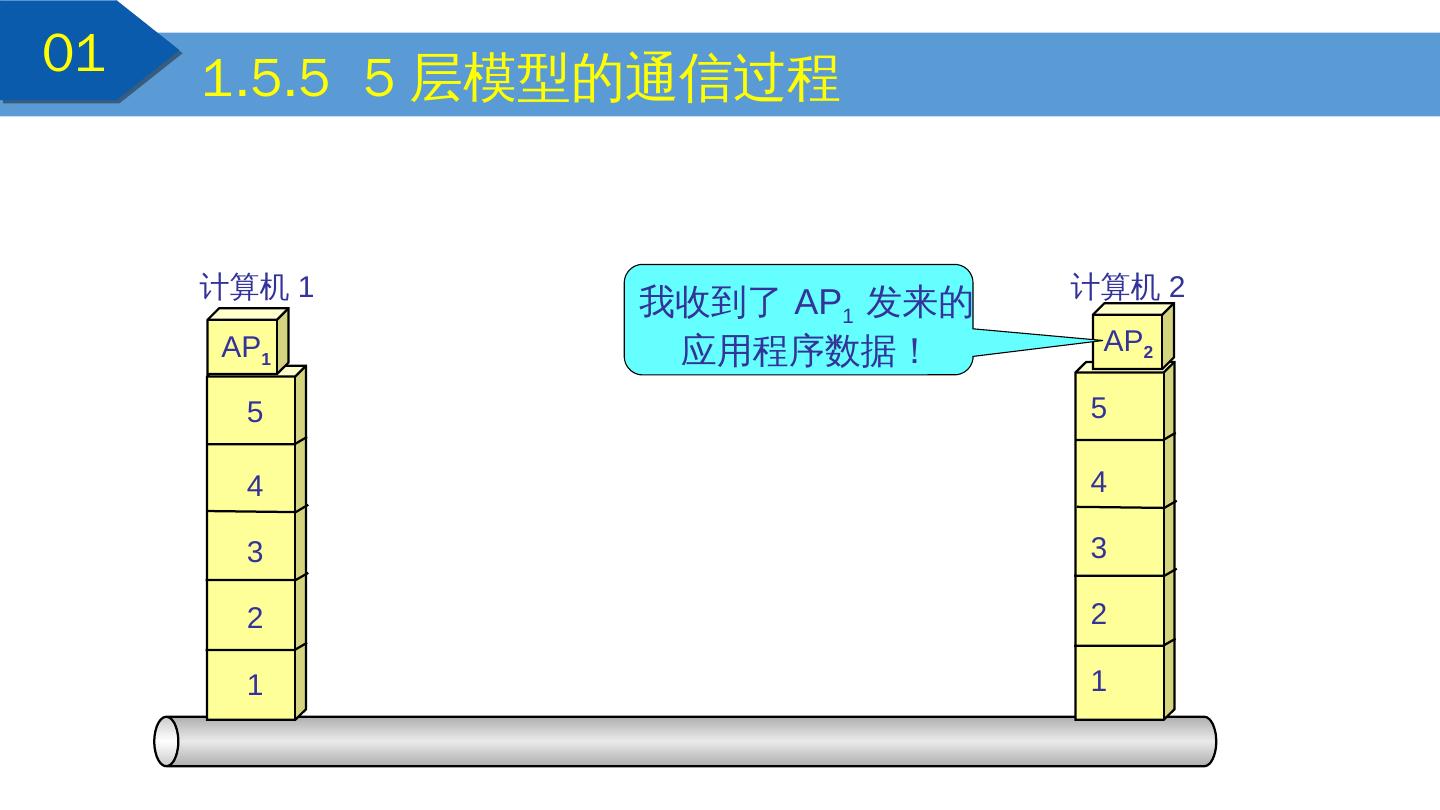 01

1.5.5 5 层模型的通信过程

计算机 1

$AP_1$

5

4

3

2

1

我收到了 $AP_1$ 发来的应用程序数据！

计算机 2

$AP_2$

5

4

3

2

1